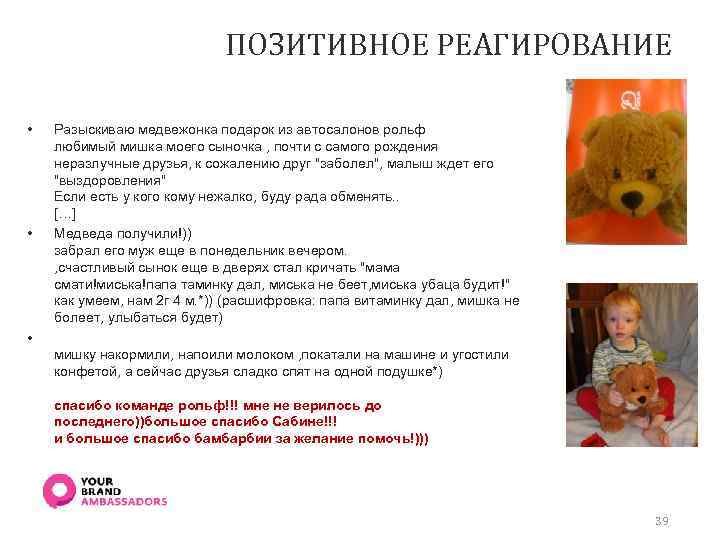 ПОЗИТИВНОЕ РЕАГИРОВАНИЕ

• Разыскиваю медвежонка подарок из автосалонов рольф любимый мишка моего сыночка , почти с самого рождения неразлучные друзья, к сожалению друг "заболел", малыш ждет его "выздоровления"
Если есть у кого кому нежалко, буду рада обменять..
[…]

• Медведа получили!))
забрал его муж еще в понедельник вечером.
,счастливый сынок еще в дверях стал кричать "мама смати!миська!папа таминку дал, миська не беет,миська убаца будит!" как умеем, нам 2г 4 м.*)) (расшифровка: папа витаминку дал, мишка не болеет, улыбаться будет)

•
мишку накормили, напоили молоком ,покатали на машине и угостили конфетой, а сейчас друзья сладко спят на одной подушке*)

спасибо команде рольф!!! мне не верилось до последнего))большое спасибо Сабине!!!
и большое спасибо бамбарбии за желание помочь!)))

YOUR BRAND AMBASSADORS

39